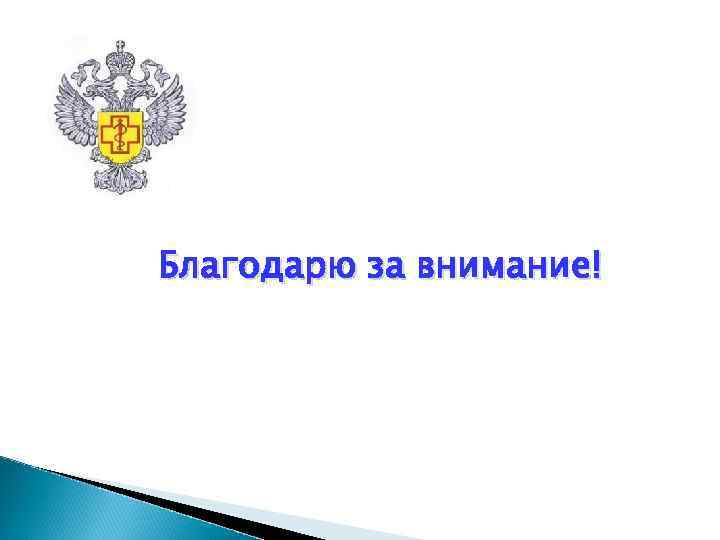 Благодарю за внимание!